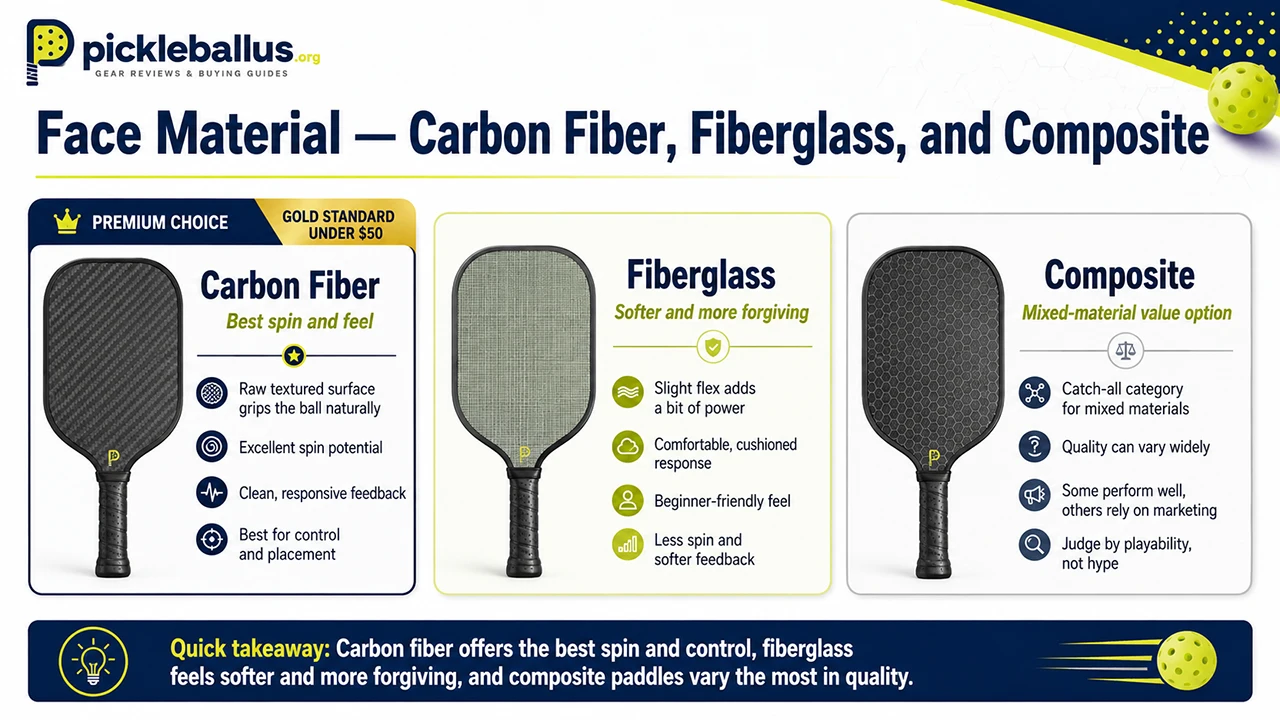 pickleballus.org
GEAR REVIEWS & BUYING GUIDES

Face Material — Carbon Fiber, Fiberglass, and Composite

PREMIUM CHOICE

GOLD STANDARD UNDER $50

Carbon Fiber

Best spin and feel

Raw textured surface grips the ball naturally

Excellent spin potential

Clean, responsive feedback

Best for control and placement

Fiberglass

Softer and more forgiving

Slight flex adds a bit of power

Comfortable, cushioned response

Beginner-friendly feel

Less spin and softer feedback

Composite

Mixed-material value option

Catch-all category for mixed materials

Quality can vary widely

Some perform well, others rely on marketing

Judge by playability, not hype

Quick takeaway: Carbon fiber offers the best spin and control, fiberglass feels softer and more forgiving, and composite paddles vary the most in quality.